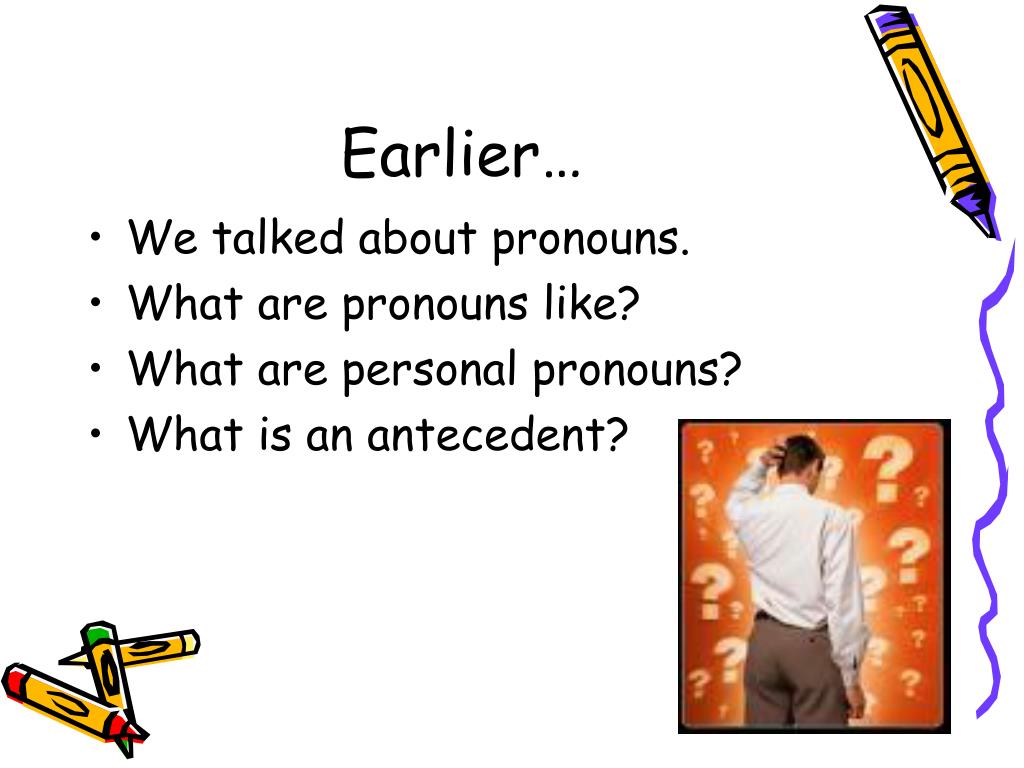 Earlier…

• We talked about pronouns.
• What are pronouns like?
• What are personal pronouns?
• What is an antecedent?